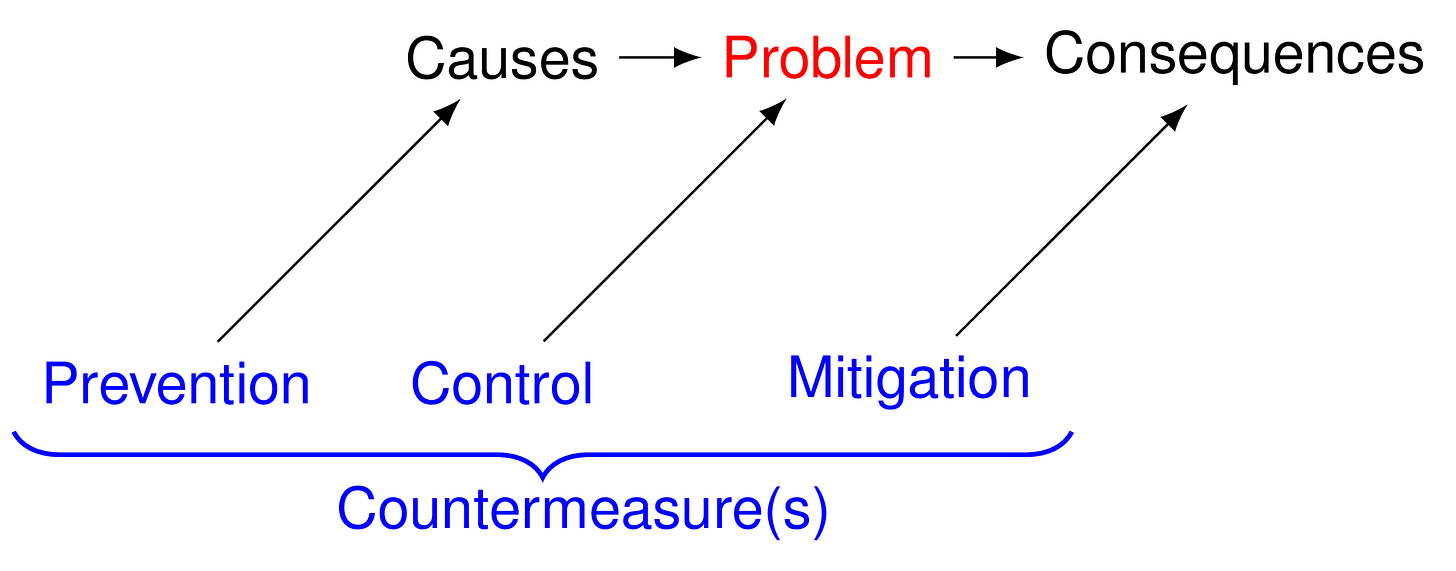 Causes → Problem → Consequences

Prevention

Control

Mitigation

Countermeasure(s)